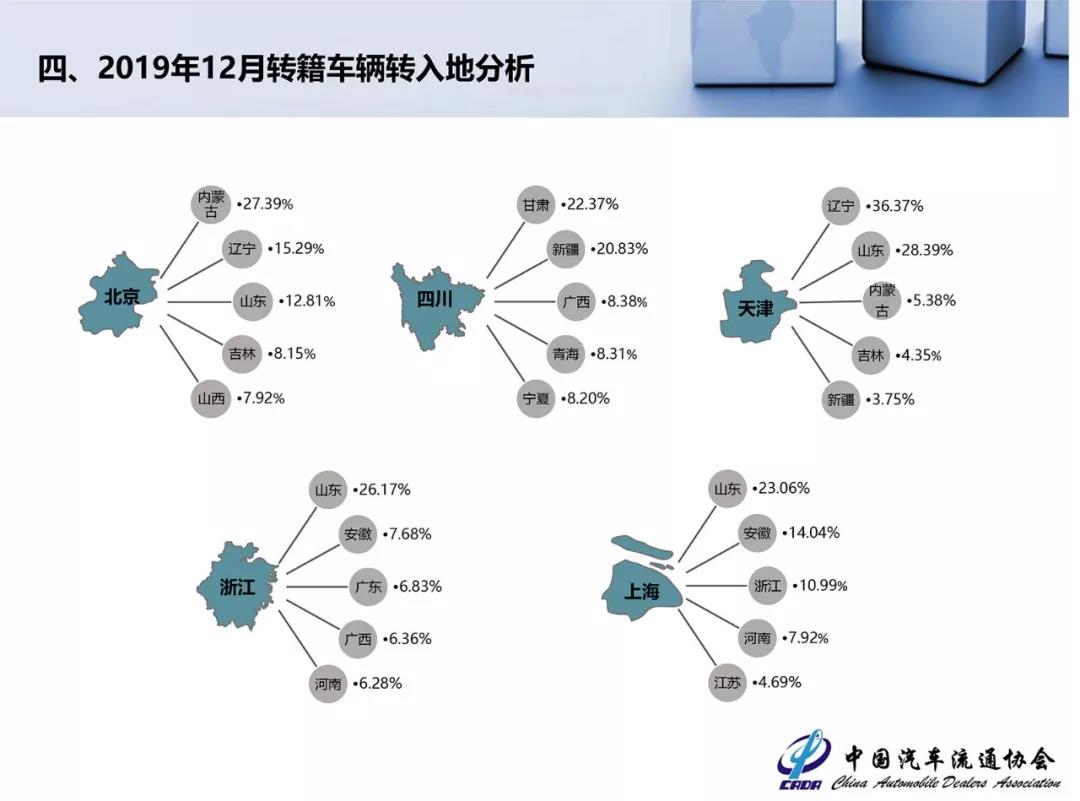 四、2019年12月转籍车辆转入地分析

北京

内蒙古 •27.39%

辽宁 •15.29%

山东 •12.81%

吉林 •8.15%

山西 •7.92%

四川

甘肃 •22.37%

新疆 •20.83%

广西 •8.38%

青海 •8.31%

宁夏 •8.20%

天津

辽宁 •36.37%

山东 •28.39%

内蒙古 •5.38%

吉林 •4.35%

新疆 •3.75%

浙江

山东 •26.17%

安徽 •7.68%

广东 •6.83%

广西 •6.36%

河南 •6.28%

上海

山东 •23.06%

安徽 •14.04%

浙江 •10.99%

河南 •7.92%

江苏 •4.69%

CADA 中国汽车流通协会 China Automobile Dealers Association